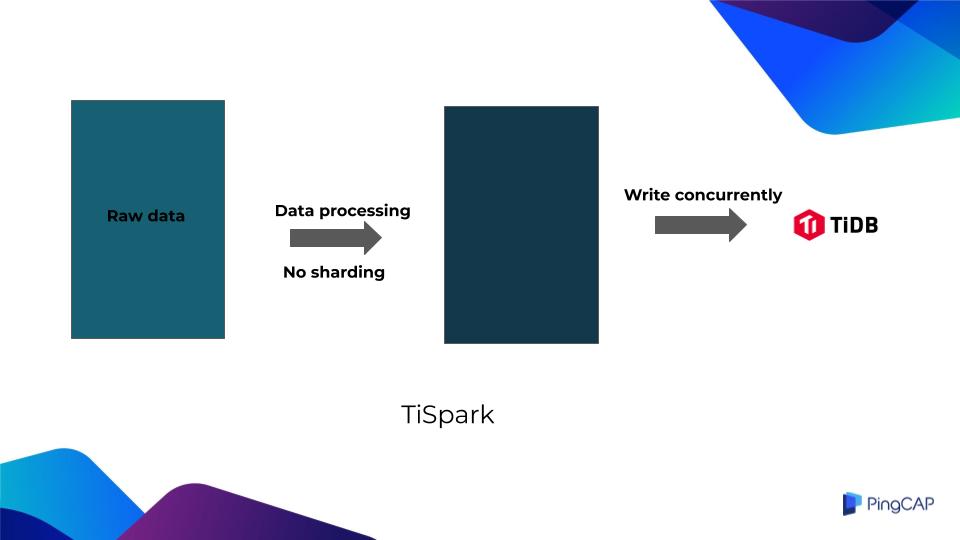 Raw data

Data processing

No sharding

Write concurrently

TiDB

TiSpark

PingCAP